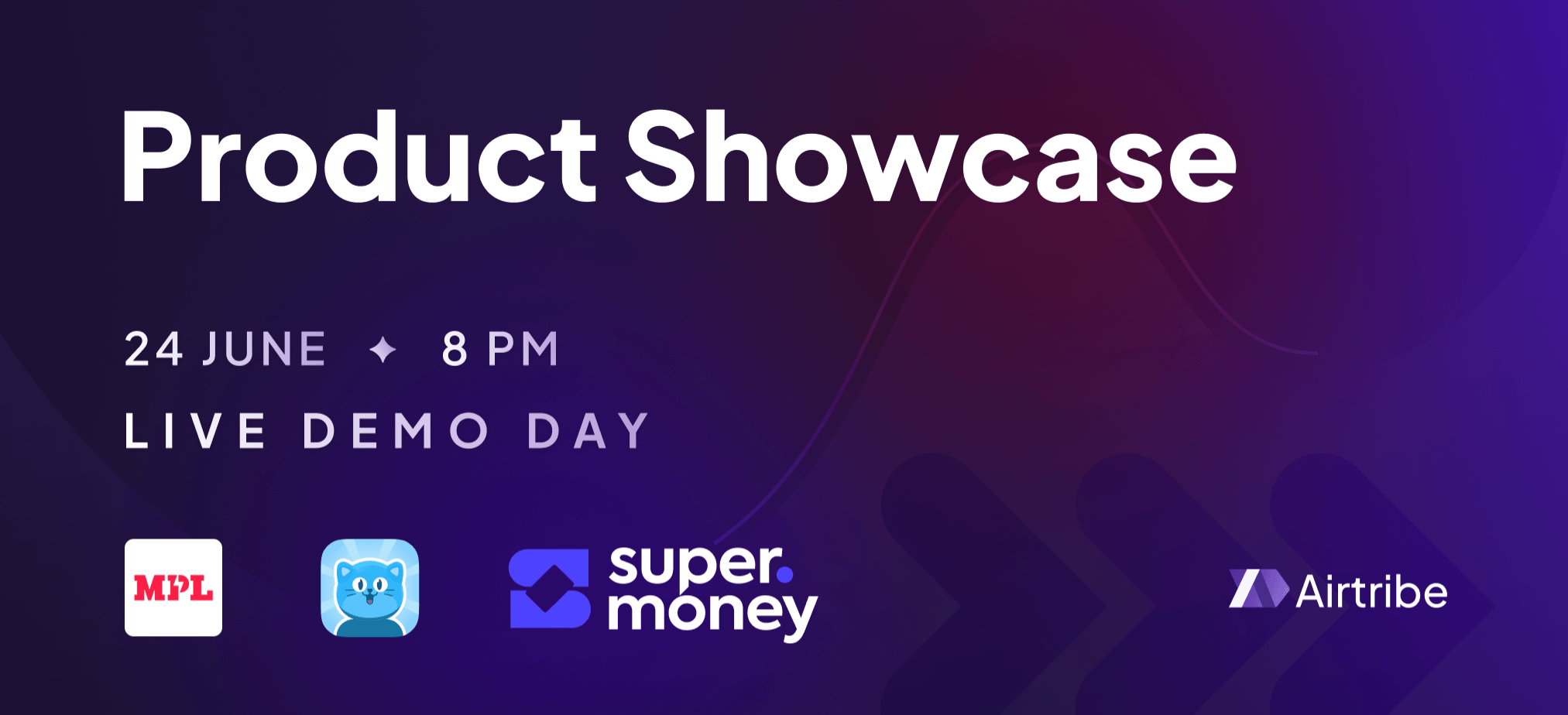 Product Showcase

24 JUNE ✦ 8 PM

LIVE DEMO DAY

MPL

super. money

Airtribe